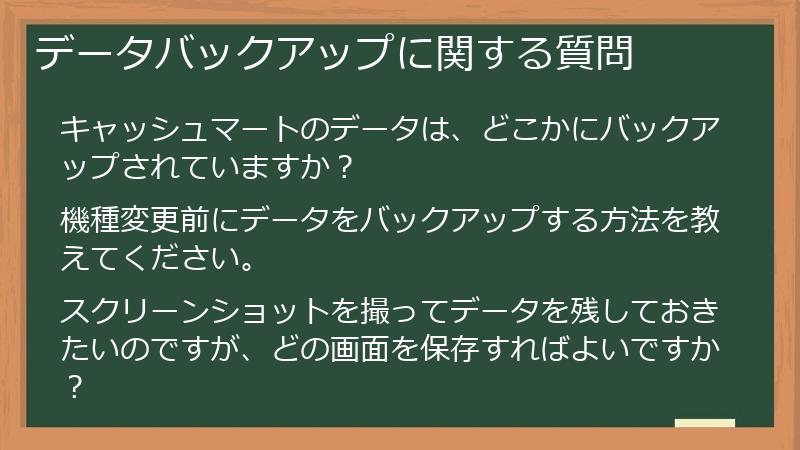 データバックアップに関する質問

キャッシュマートのデータは、どこかにバックアップされていますか？

機種変更前にデータをバックアップする方法を教えてください。

スクリーンショットを撮ってデータを残しておきたいのですが、どの画面を保存すればよいですか？